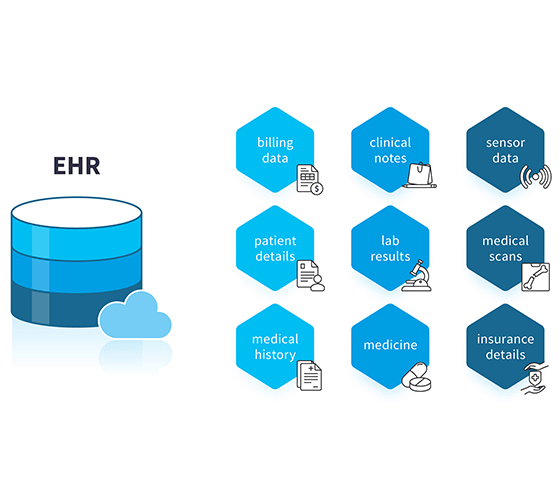 EHR

billing data

clinical notes

sensor data

patient details

lab results

medical scans

medical history

medicine

insurance details